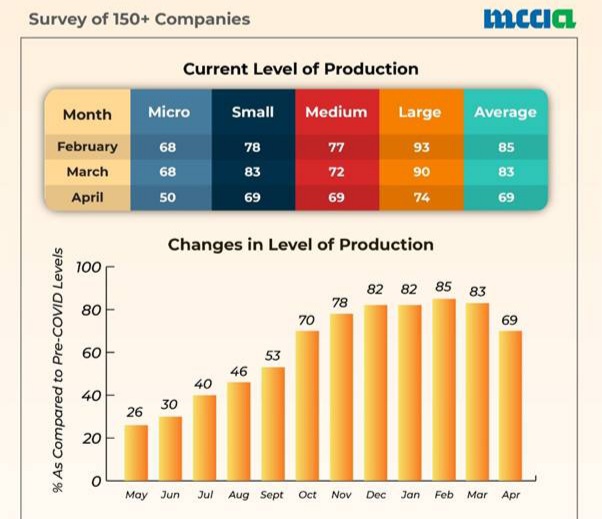 Survey of 150+ Companies

mccia

Current Level of Production

| Month | Micro | Small | Medium | Large | Average |
|---|---|---|---|---|---|
| February | 68 | 78 | 77 | 93 | 85 |
| March | 68 | 83 | 72 | 90 | 83 |
| April | 50 | 69 | 69 | 74 | 69 |

Changes in Level of Production

% As Compared to Pre-COVID Levels

100
80
60
40
20
0

26 30 40 46 53 70 78 82 82 85 83 69

May Jun Jul Aug Sept Oct Nov Dec Jan Feb Mar Apr